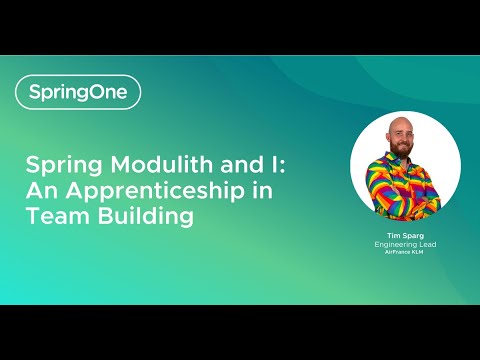 SpringOne

Spring Modulith and I: An Apprenticeship in Team Building

Tim Sparg
Engineering Lead
AirFrance KLM